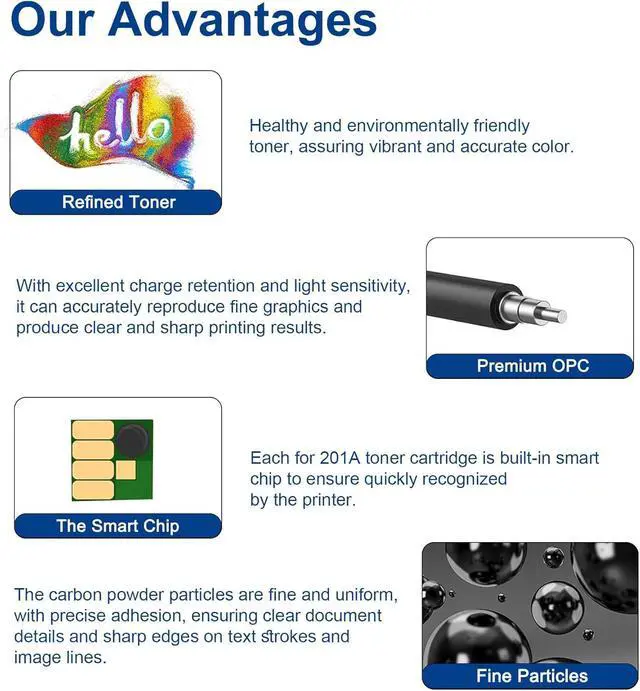 Our Advantages

hello

Refined Toner

Healthy and environmentally friendly toner, assuring vibrant and accurate color.

With excellent charge retention and light sensitivity, it can accurately reproduce fine graphics and produce clear and sharp printing results.

Premium OPC

The Smart Chip

Each for 201A toner cartridge is built-in smart chip to ensure quickly recognized by the printer.

The carbon powder particles are fine and uniform, with precise adhesion, ensuring clear document details and sharp edges on text strokes and image lines.

Fine Particles